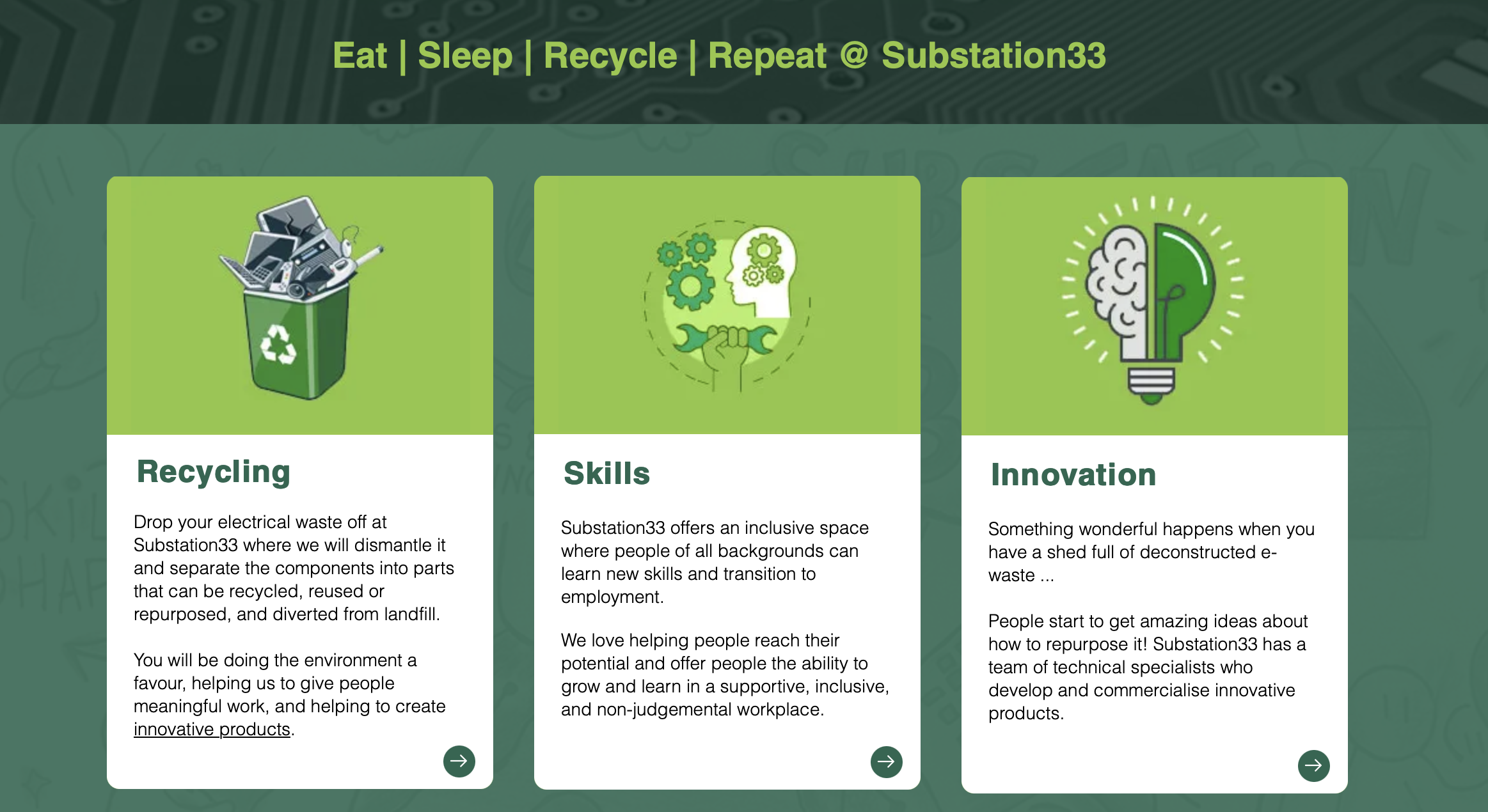 Eat | Sleep | Recycle | Repeat @ Substation33

Recycling

Drop your electrical waste off at Substation33 where we will dismantle it and separate the components into parts that can be recycled, reused or repurposed, and diverted from landfill.

You will be doing the environment a favour, helping us to give people meaningful work, and helping to create innovative products.

Skills

Substation33 offers an inclusive space where people of all backgrounds can learn new skills and transition to employment.

We love helping people reach their potential and offer people the ability to grow and learn in a supportive, inclusive, and non-judgemental workplace.

Innovation

Something wonderful happens when you have a shed full of deconstructed e-waste ...

People start to get amazing ideas about how to repurpose it! Substation33 has a team of technical specialists who develop and commercialise innovative products.